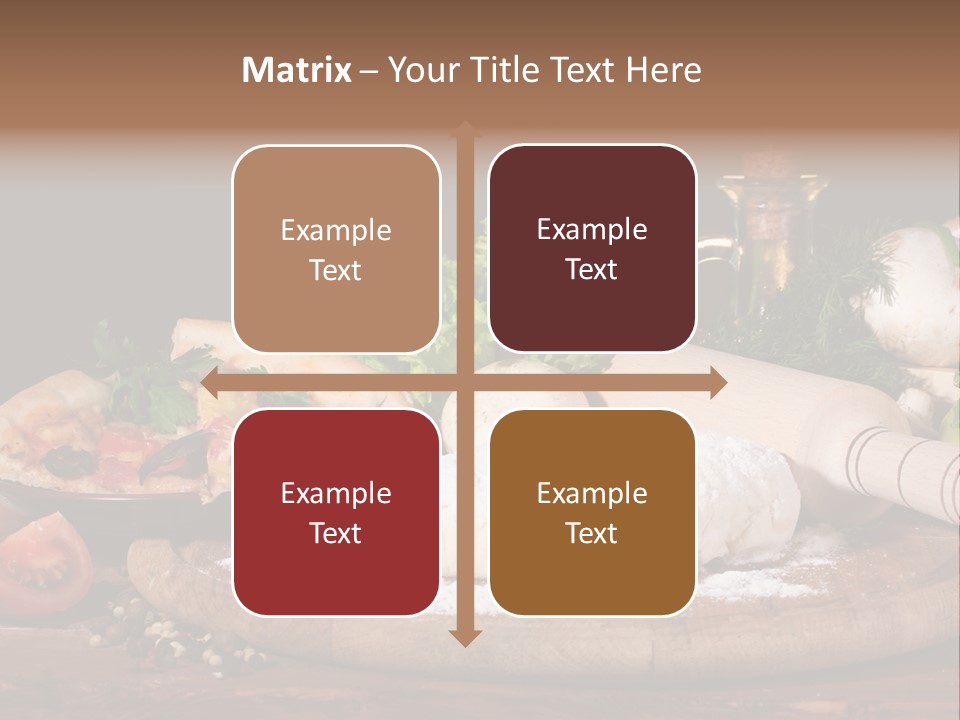 Matrix – Your Title Text Here

Example Text

Example Text

Example Text

Example Text